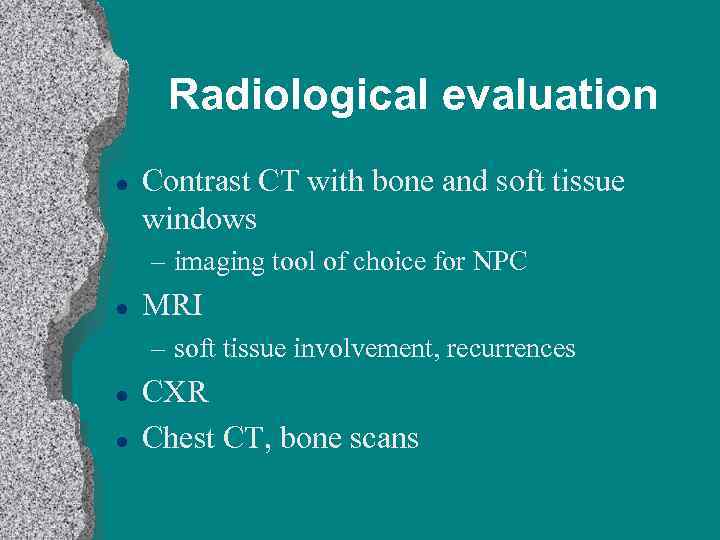 Radiological evaluation

- Contrast CT with bone and soft tissue windows
  – imaging tool of choice for NPC
- MRI
  – soft tissue involvement, recurrences
- CXR
- Chest CT, bone scans